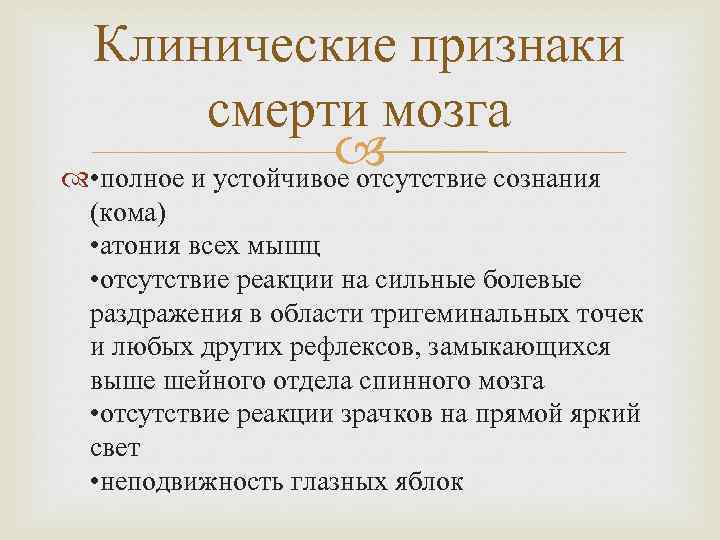 Клинические признаки смерти мозга

•полное и устойчивое отсутствие сознания (кома)
•атония всех мышц
•отсутствие реакции на сильные болевые раздражения в области тригеминальных точек и любых других рефлексов, замыкающихся выше шейного отдела спинного мозга
•отсутствие реакции зрачков на прямой яркий свет
•неподвижность глазных яблок